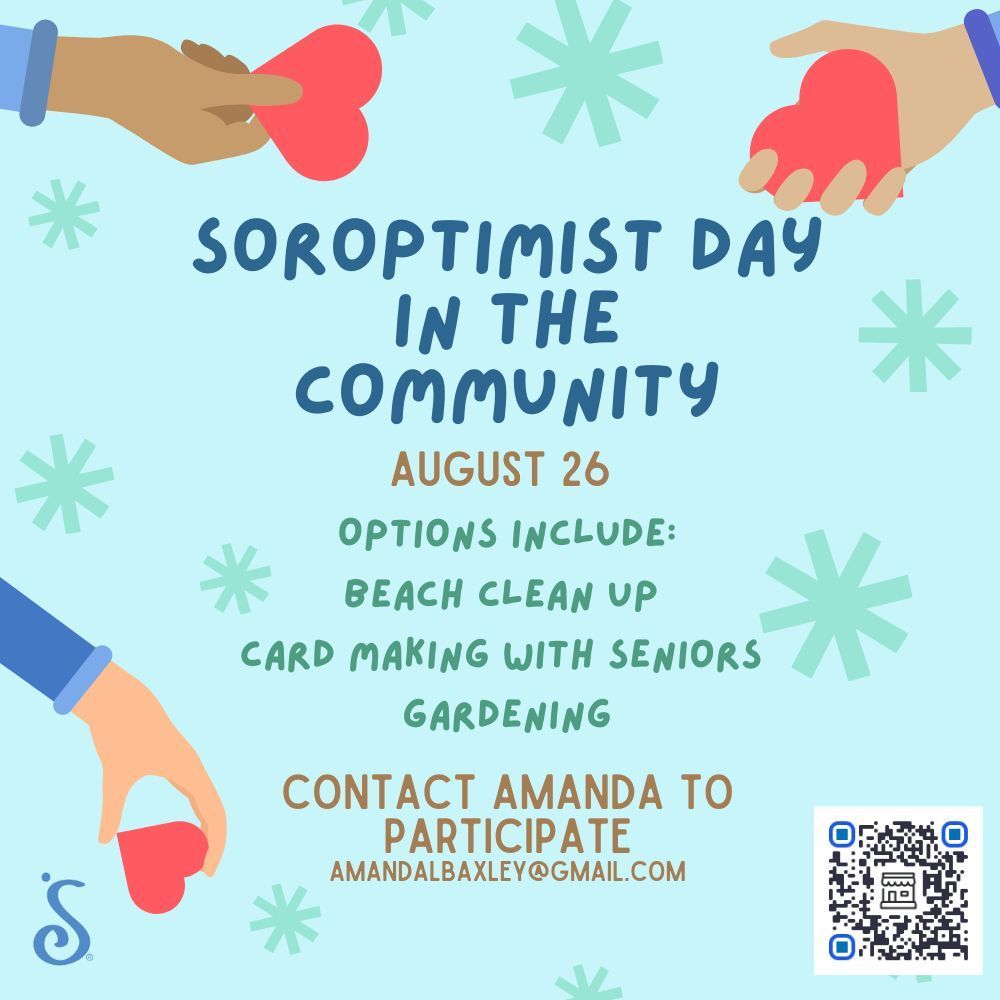 SOROPTIMIST DAY IN THE COMMUNITY

AUGUST 26

OPTIONS INCLUDE:
BEACH CLEAN UP
CARD MAKING WITH SENIORS
GARDENING

CONTACT AMANDA TO PARTICIPATE
AMANDALBAXLEY@GMAIL.COM